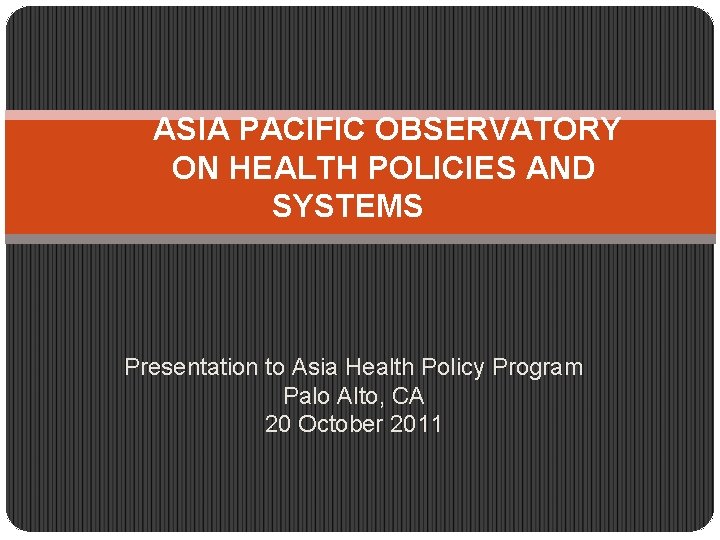 ASIA PACIFIC OBSERVATORY ON HEALTH POLICIES AND SYSTEMS

Presentation to Asia Health Policy Program
Palo Alto, CA
20 October 2011